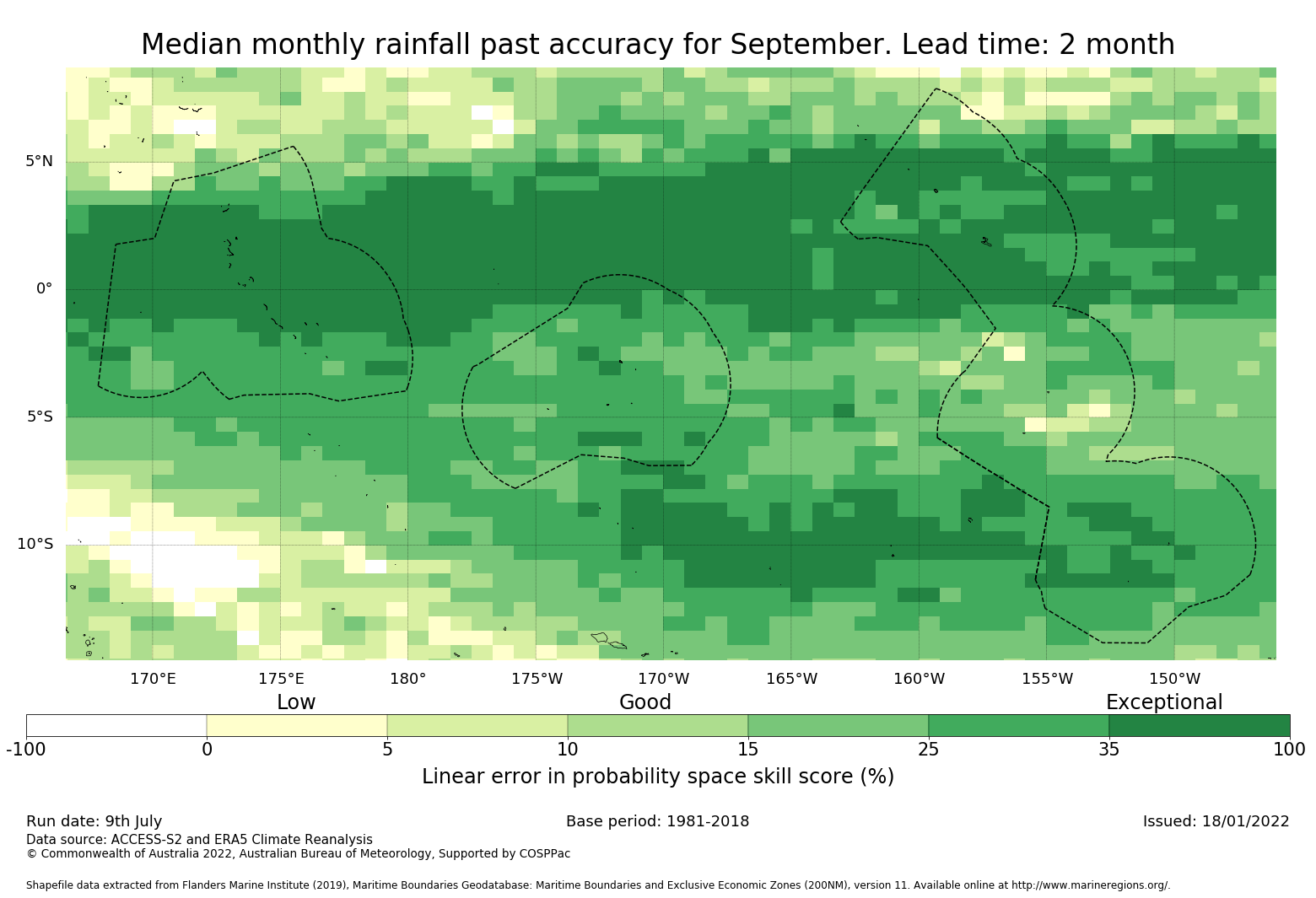 Median monthly rainfall past accuracy for September. Lead time: 2 month

5°N
0°
5°S
10°S

170°E 175°E 180° 175°W 170°W 165°W 160°W 155°W 150°W

Low Good Exceptional

-100 0 5 10 15 25 35 100

Linear error in probability space skill score (%)

Run date: 9th July
Base period: 1981-2018
Issued: 18/01/2022

Data source: ACCESS-S2 and ERA5 Climate Reanalysis
© Commonwealth of Australia 2022, Australian Bureau of Meteorology, Supported by COSPPac

Shapefile data extracted from Flanders Marine Institute (2019), Maritime Boundaries Geodatabase: Maritime Boundaries and Exclusive Economic Zones (200NM), version 11. Available online at http://www.marineregions.org/.